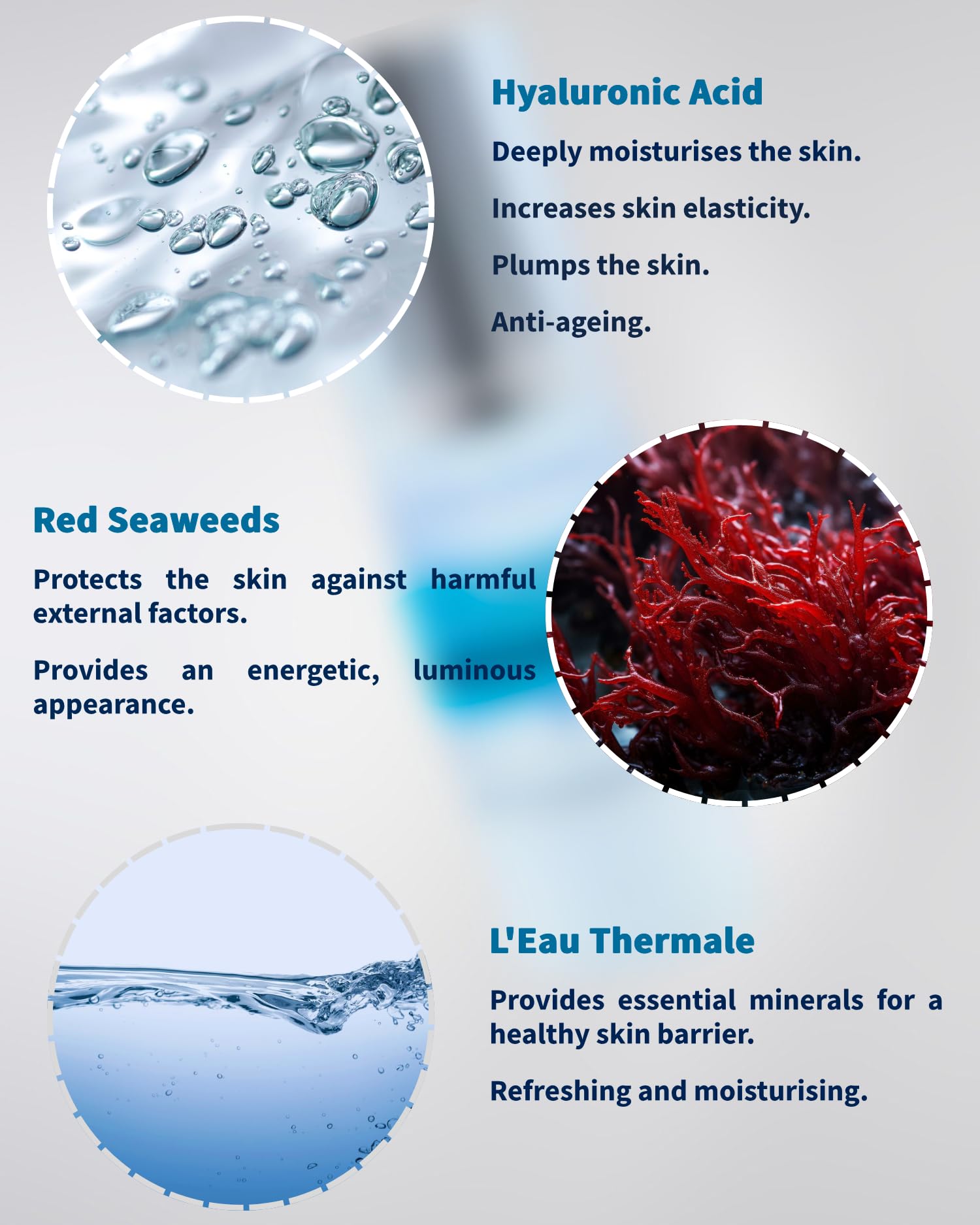 Hyaluronic Acid

Deeply moisturises the skin.

Increases skin elasticity.

Plumps the skin.

Anti-ageing.

Red Seaweeds

Protects the skin against harmful external factors.

Provides an energetic, luminous appearance.

L'Eau Thermale

Provides essential minerals for a healthy skin barrier.

Refreshing and moisturising.